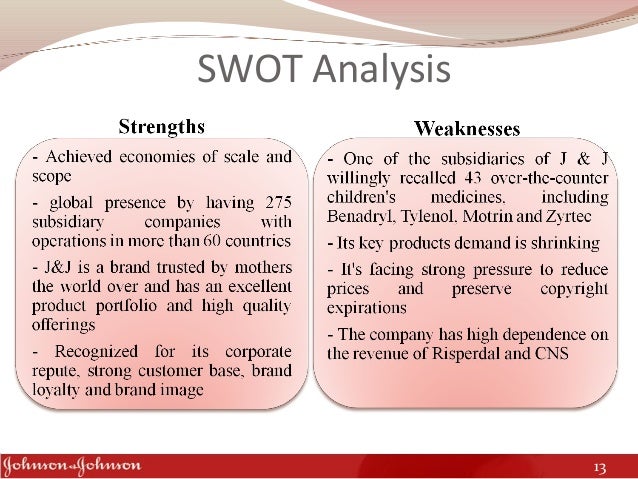 SWOT Analysis

Strengths

- Achieved economies of scale and scope

- global presence by having 275 subsidiary companies with operations in more than 60 countries

- J&J is a brand trusted by mothers the world over and has an excellent product portfolio and high quality offerings

- Recognized for its corporate repute, strong customer base, brand loyalty and brand image

Weaknesses

- One of the subsidiaries of J & J willingly recalled 43 over-the-counter children's medicines, including Benadryl, Tylenol, Motrin and Zyrtec

- Its key products demand is shrinking

- It's facing strong pressure to reduce prices and preserve copyright expirations

- The company has high dependence on the revenue of Risperdal and CNS

Johnson & Johnson

13